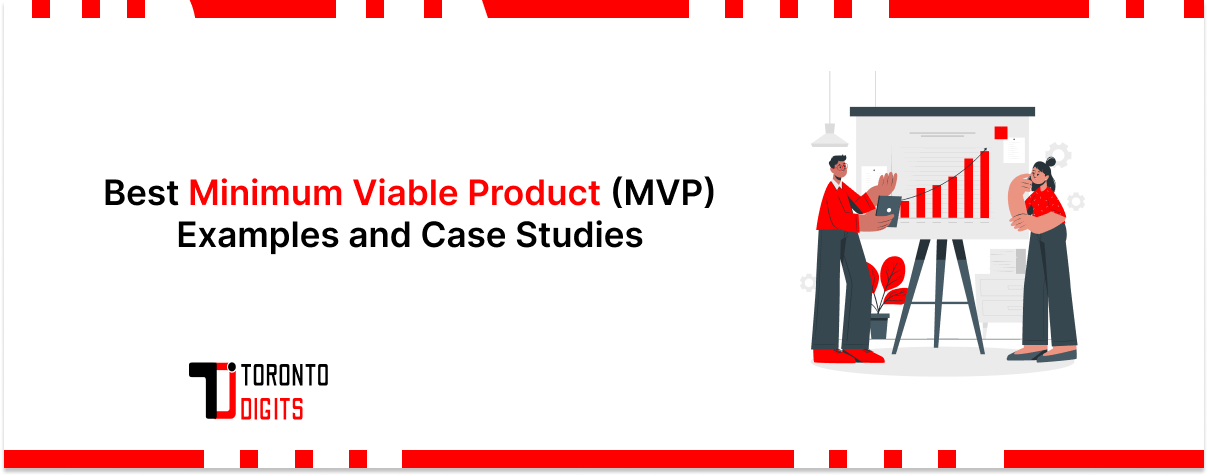 Best Minimum Viable Product (MVP) Examples and Case Studies

TORONTO
DIGITS